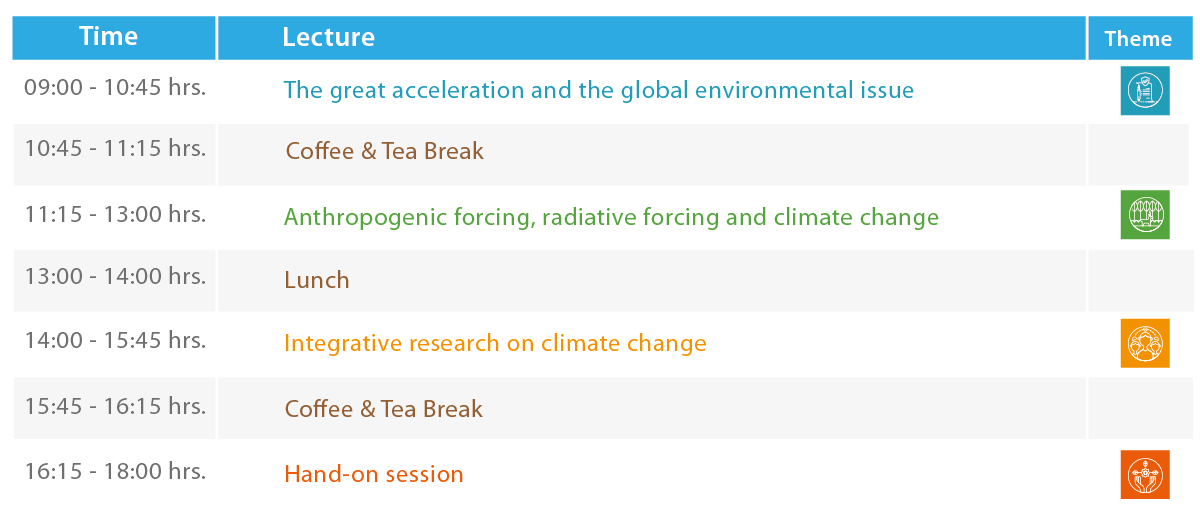 | Time | Lecture | Theme |
|---|---|---|
| 09:00 - 10:45 hrs. | The great acceleration and the global environmental issue | |
| 10:45 - 11:15 hrs. | Coffee & Tea Break | |
| 11:15 - 13:00 hrs. | Anthropogenic forcing, radiative forcing and climate change | |
| 13:00 - 14:00 hrs. | Lunch | |
| 14:00 - 15:45 hrs. | Integrative research on climate change | |
| 15:45 - 16:15 hrs. | Coffee & Tea Break | |
| 16:15 - 18:00 hrs. | Hand-on session | |